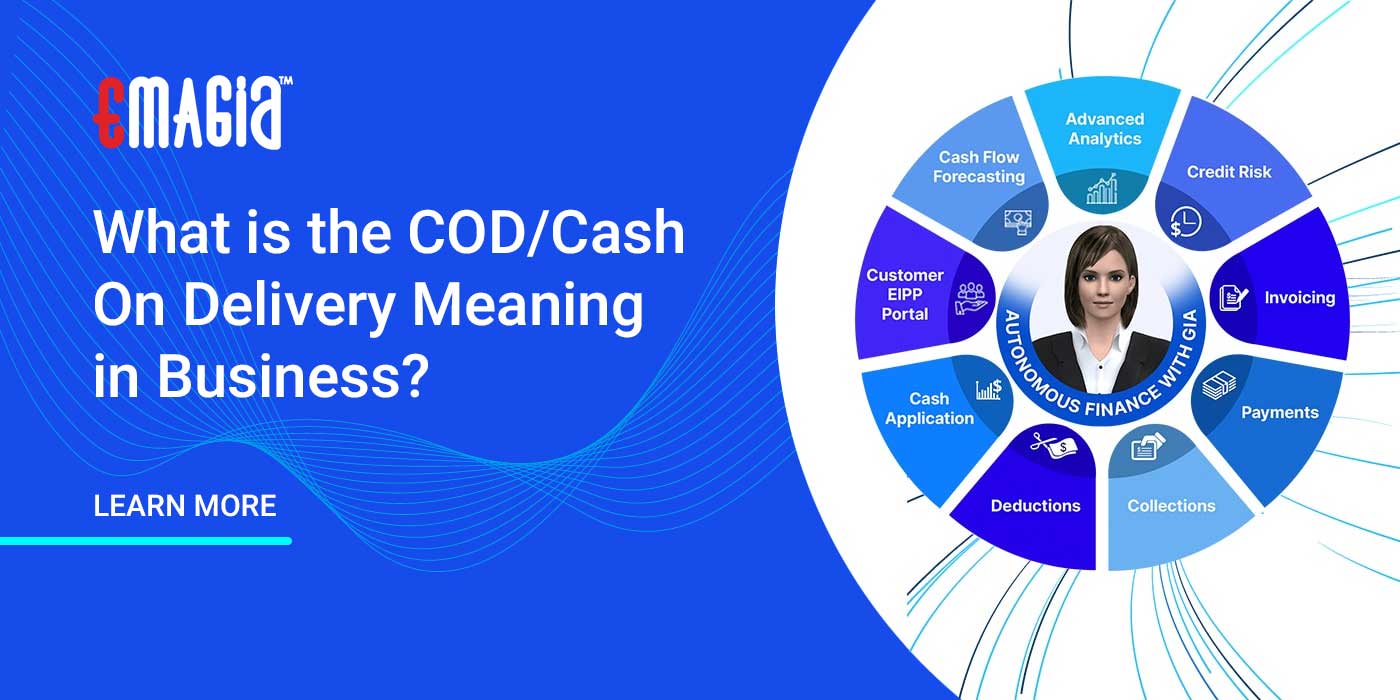 EMAGIA™

What is the COD/Cash On Delivery Meaning in Business?

LEARN MORE

Advanced Analytics

Credit Risk

Invoicing

Payments

Collections

Deductions

Cash Application

Customer EIPP Portal

Cash Flow Forecasting

AUTONOMOUS FINANCE WITH GIA